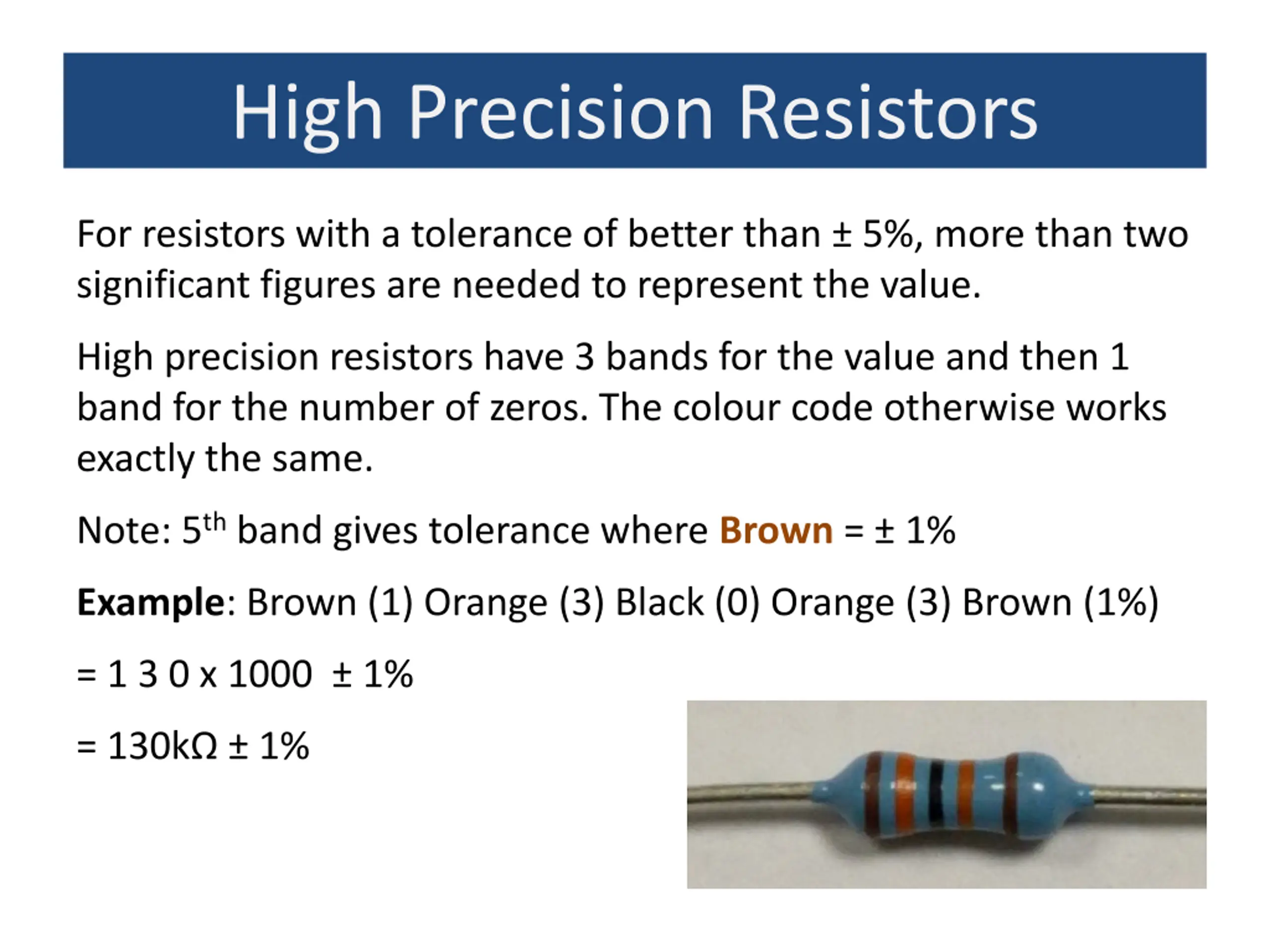 High Precision Resistors

For resistors with a tolerance of better than ± 5%, more than two significant figures are needed to represent the value.

High precision resistors have 3 bands for the value and then 1 band for the number of zeros. The colour code otherwise works exactly the same.

Note: 5$^{th}$ band gives tolerance where Brown = ± 1%

Example: Brown (1) Orange (3) Black (0) Orange (3) Brown (1%)

= 1 3 0 x 1000 ± 1%

= 130kΩ ± 1%